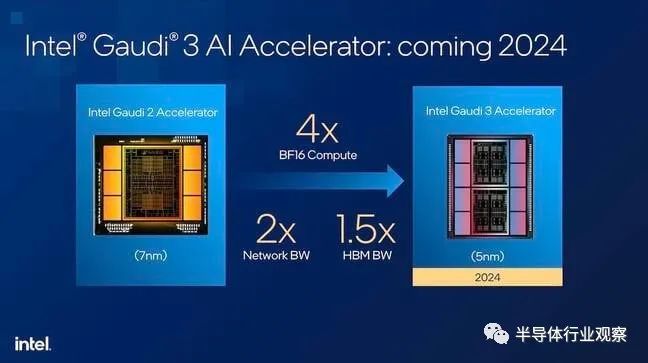 Intel® Gaudi® 3 AI Accelerator: coming 2024

Intel Gaudi 2 Accelerator

(7nm)

4x
BF16 Compute

2x
Network BW

1.5x
HBM BW

Intel Gaudi 3 Accelerator

(5nm)

2024

intel.

半导体行业观察